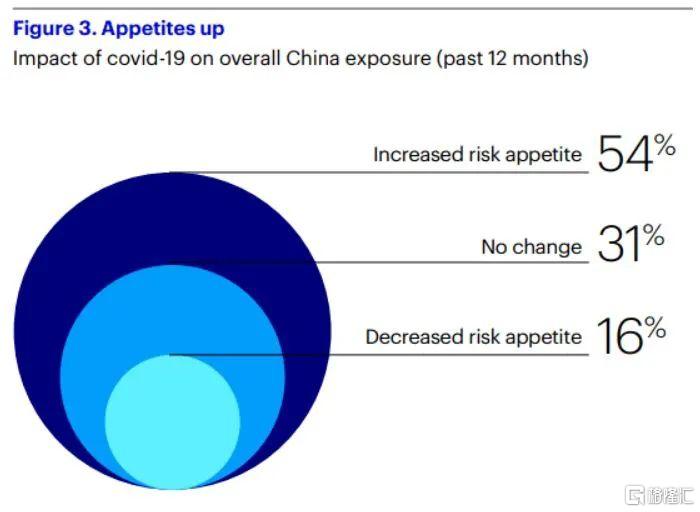 Figure 3. Appetites up

Impact of covid-19 on overall China exposure (past 12 months)

Increased risk appetite 54%

No change 31%

Decreased risk appetite 16%

格隆汇